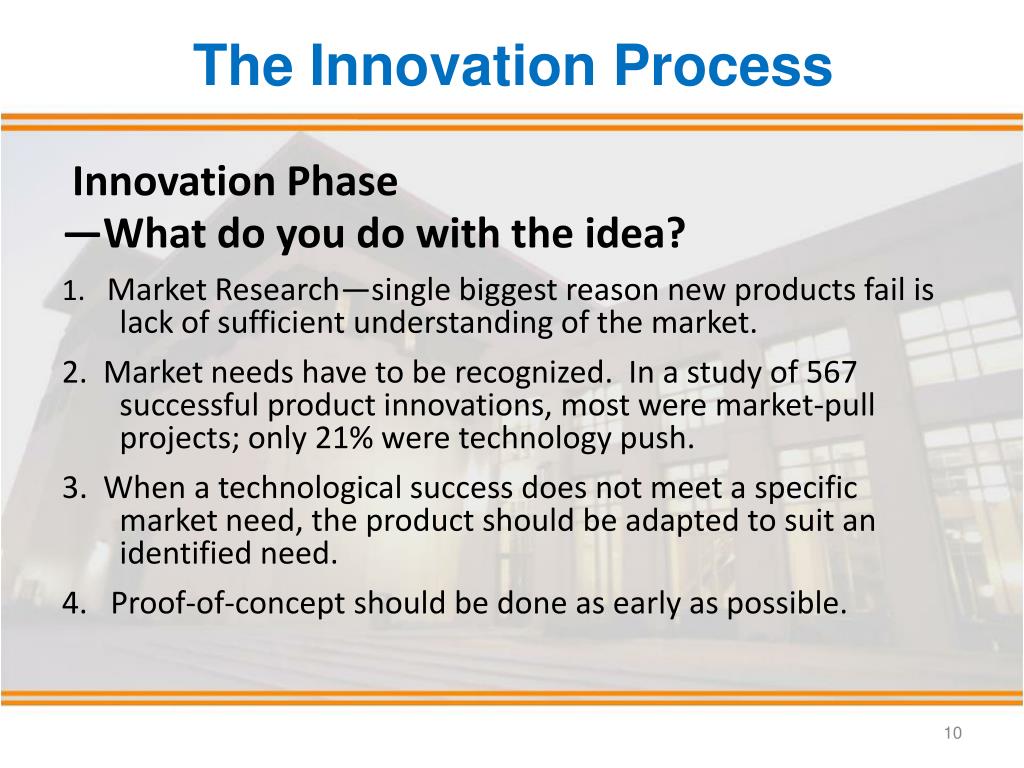 The Innovation Process

Innovation Phase
—What do you do with the idea?

1. Market Research—single biggest reason new products fail is lack of sufficient understanding of the market.

2. Market needs have to be recognized. In a study of 567 successful product innovations, most were market-pull projects; only 21% were technology push.

3. When a technological success does not meet a specific market need, the product should be adapted to suit an identified need.

4. Proof-of-concept should be done as early as possible.

10